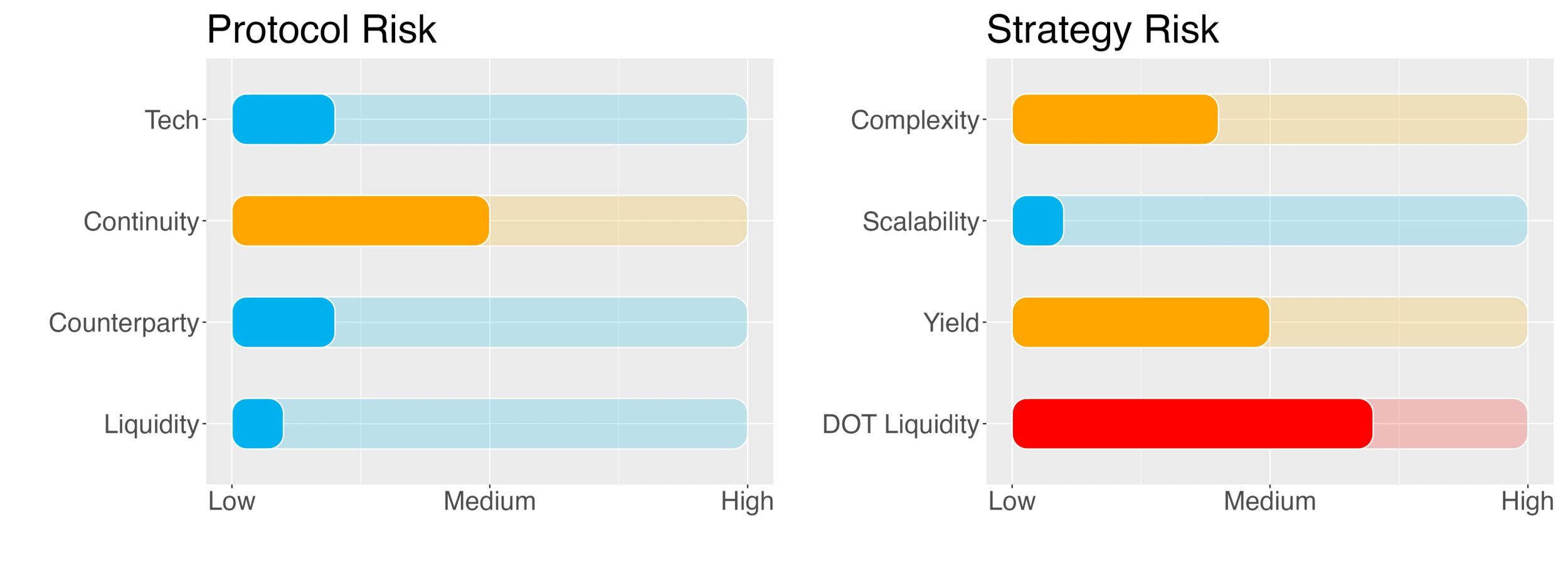 Protocol Risk

Tech
Continuity
Counterparty
Liquidity

Low
Medium
High

Strategy Risk

Complexity
Scalability
Yield
DOT Liquidity

Low
Medium
High